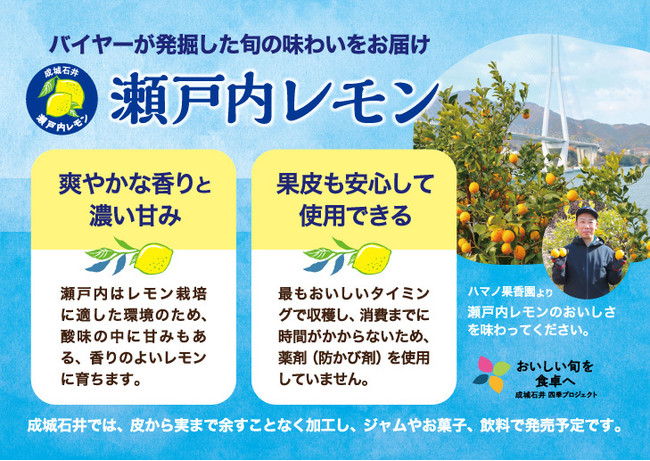 バイヤーが発掘した旬の味わいをお届け

成城石井
瀬戸内レモン

瀬戸内レモン

爽やかな香りと濃い甘み

瀬戸内はレモン栽培に適した環境のため、酸味の中に甘みもある、香りのよいレモンに育ちます。

果皮も安心して使用できる

最もおいしいタイミングで収穫し、消費までに時間がかからないため、薬剤（防かび剤）を使用していません。

ハマノ果香園より
瀬戸内レモンのおいしさを味わってください。

おいしい旬を食卓へ
成城石井 四季プロジェクト

成城石井では、皮から実まで余すことなく加工し、ジャムやお菓子、飲料で発売予定です。